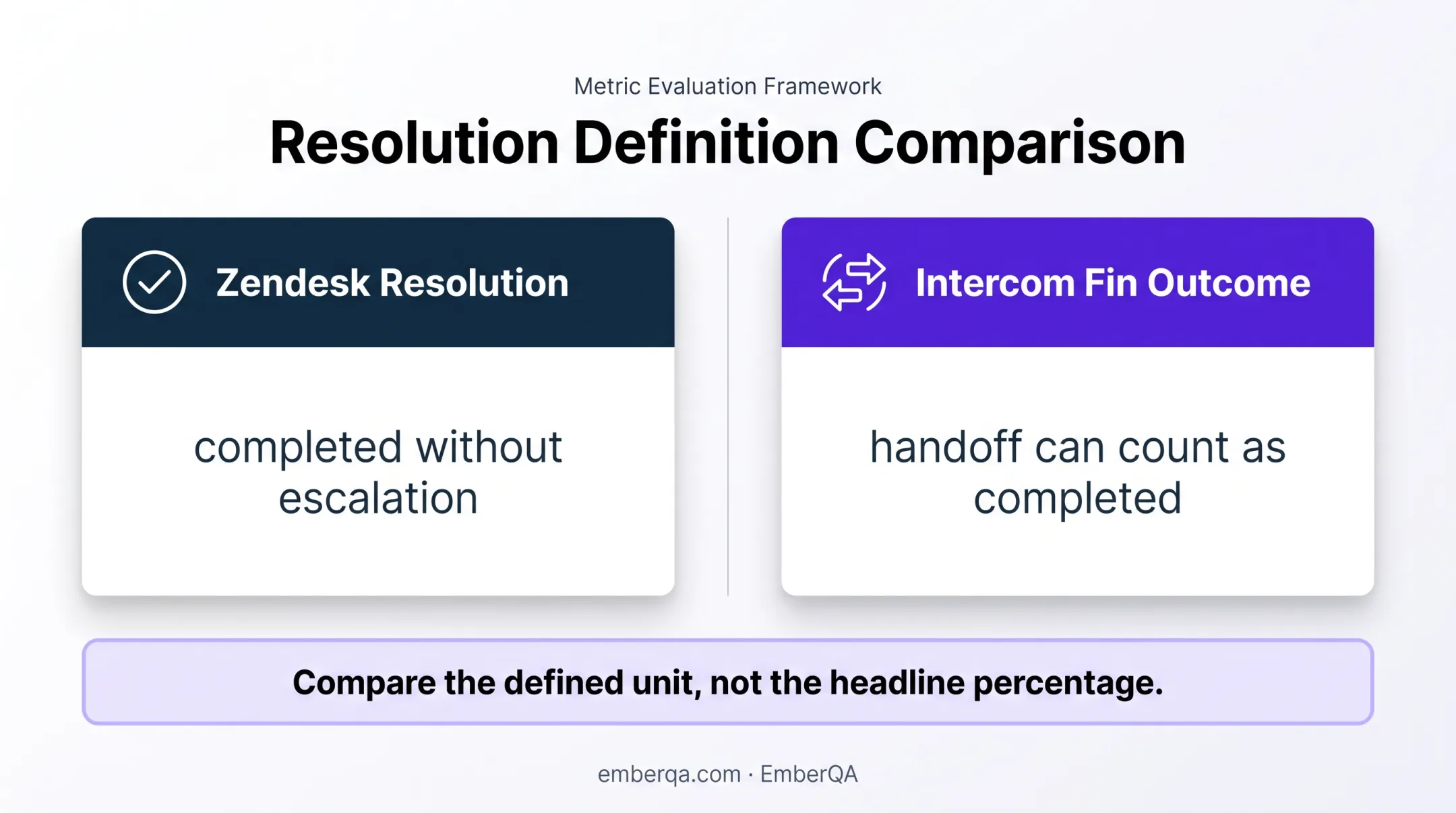 Metric Evaluation Framework

Resolution Definition Comparison

Zendesk Resolution

completed without escalation

Intercom Fin Outcome

handoff can count as completed

Compare the defined unit, not the headline percentage.

emberqa.com · EmberQA